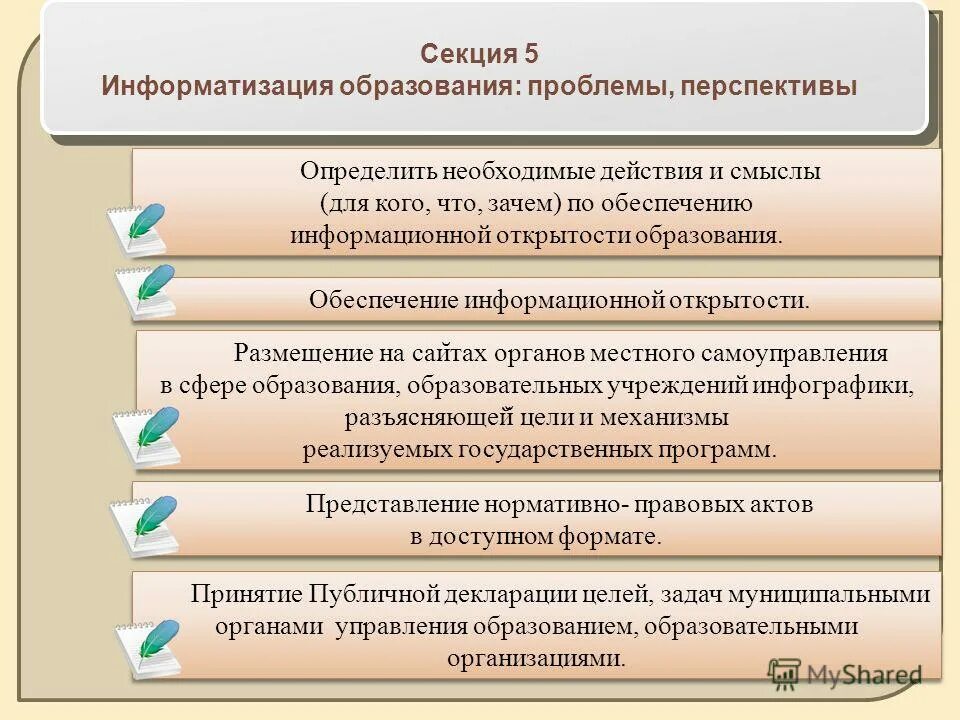 Секция 5
Информатизация образования: проблемы, перспективы

Определить необходимые действия и смыслы (для кого, что, зачем) по обеспечению информационной открытости образования.

Обеспечение информационной открытости.

Размещение на сайтах органов местного самоуправления в сфере образования, образовательных учреждений инфографики, разъясняющей цели и механизмы реализуемых государственных программ.

Представление нормативно- правовых актов в доступном формате.

Принятие Публичной декларации целей, задач муниципальными органами управления образованием, образовательными организациями.

MyShared